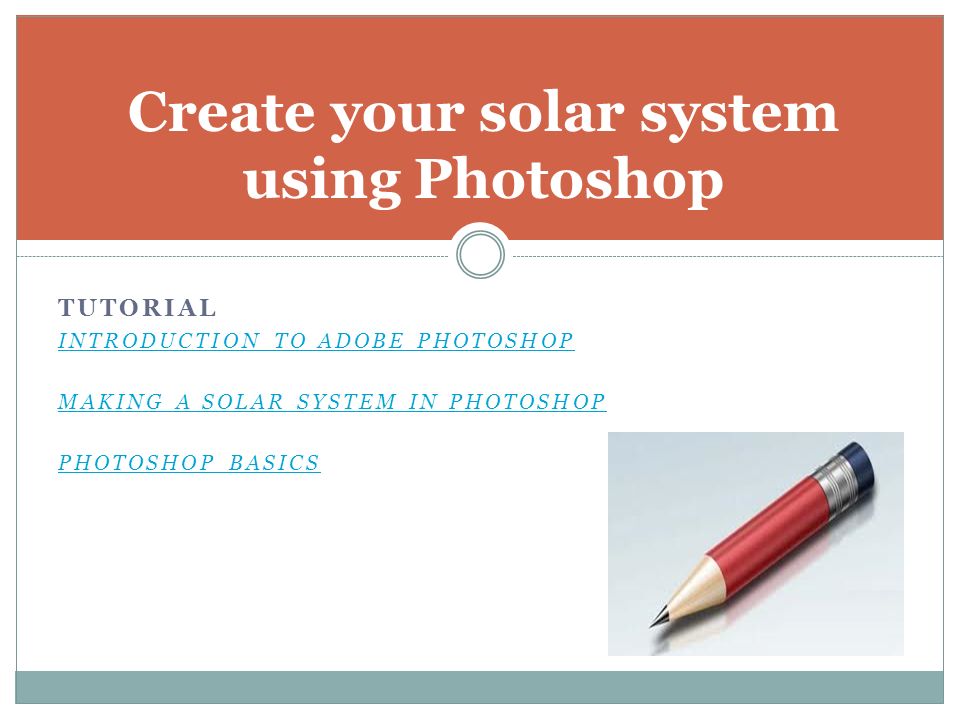 Create your solar system using Photoshop

TUTORIAL
INTRODUCTION TO ADOBE PHOTOSHOP

MAKING A SOLAR SYSTEM IN PHOTOSHOP

PHOTOSHOP BASICS